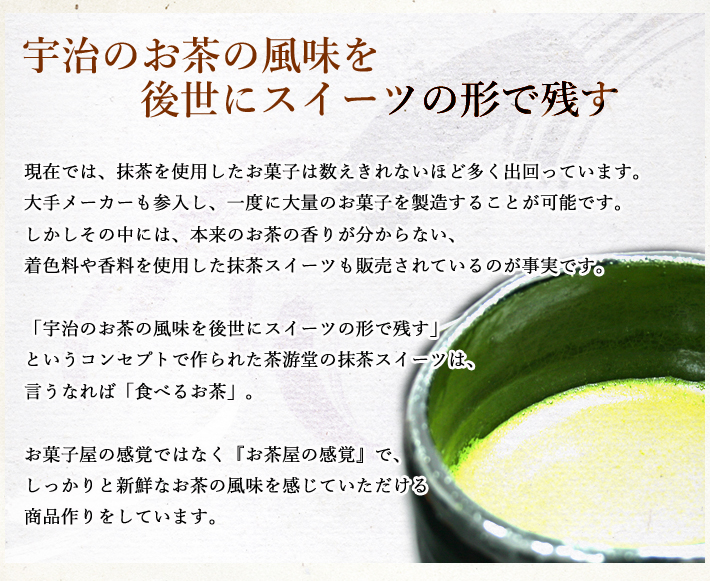 宇治のお茶の風味を
後世にスイーツの形で残す

現在では、抹茶を使用したお菓子は数えきれないほど多く出回っています。
大手メーカーも参入し、一度に大量のお菓子を製造することが可能です。
しかしその中には、本来のお茶の香りが分からない、
着色料や香料を使用した抹茶スイーツも販売されているのが事実です。

「宇治のお茶の風味を後世にスイーツの形で残す」
というコンセプトで作られた茶游堂の抹茶スイーツは、
言うなれば「食べるお茶」。

お菓子屋の感覚ではなく『お茶屋の感覚』で、
しっかりと新鮮なお茶の風味を感じていただける
商品作りをしています。